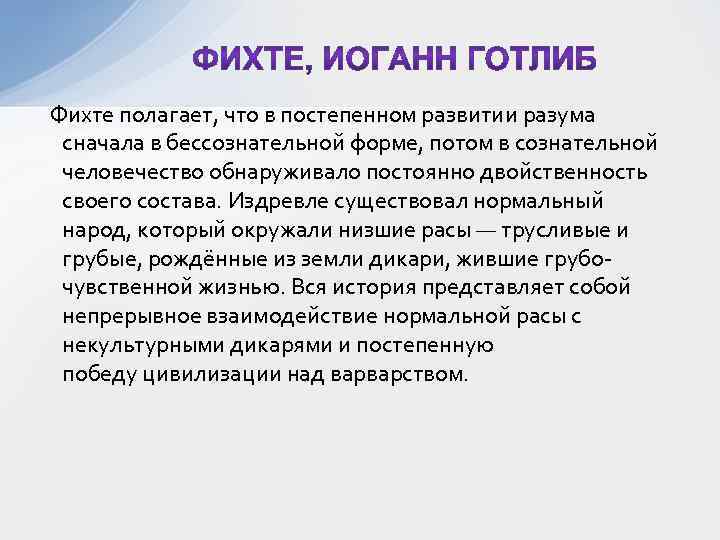 ФИХТЕ, ИОГАНН ГОТЛИБ

Фихте полагает, что в постепенном развитии разума сначала в бессознательной форме, потом в сознательной человечество обнаруживало постоянно двойственность своего состава. Издревле существовал нормальный народ, который окружали низшие расы — трусливые и грубые, рождённые из земли дикари, жившие грубо-чувственной жизнью. Вся история представляет собой непрерывное взаимодействие нормальной расы с некультурными дикарями и постепенную победу цивилизации над варварством.